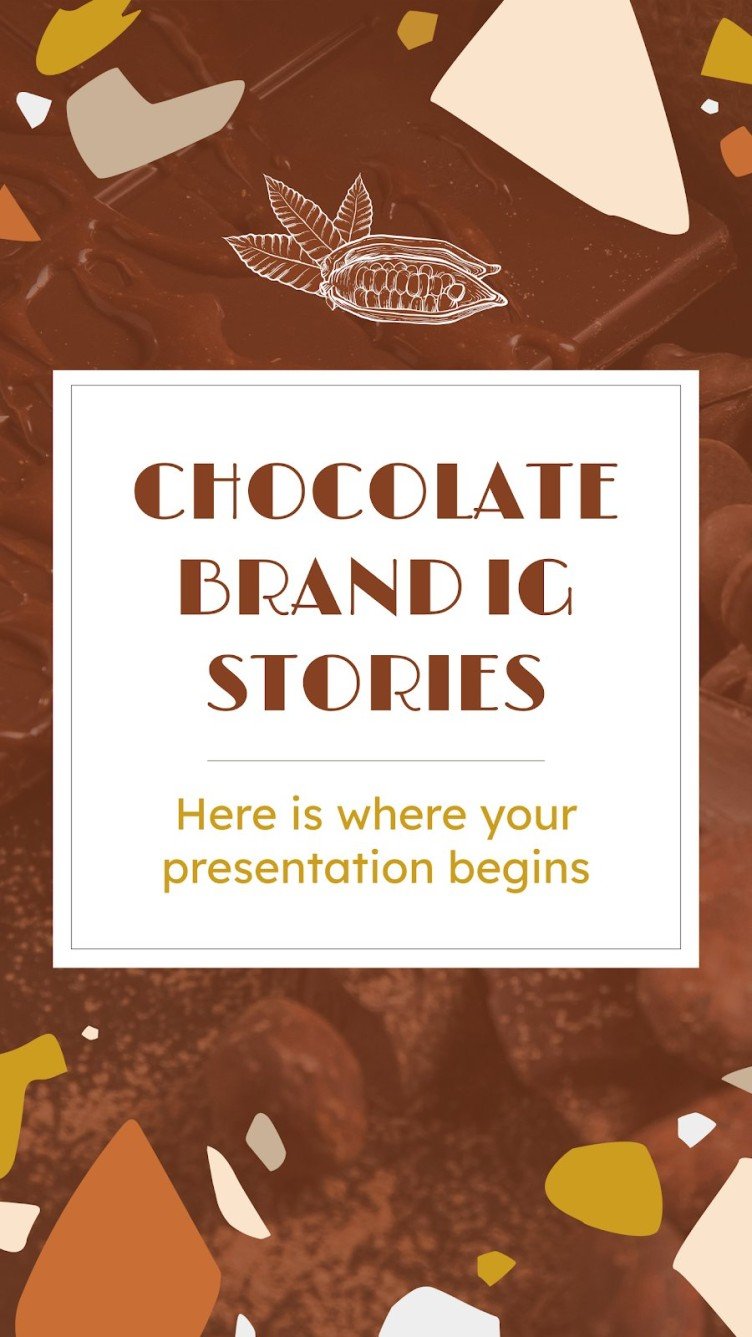 CHOCOLATE BRAND IG STORIES

Here is where your presentation begins